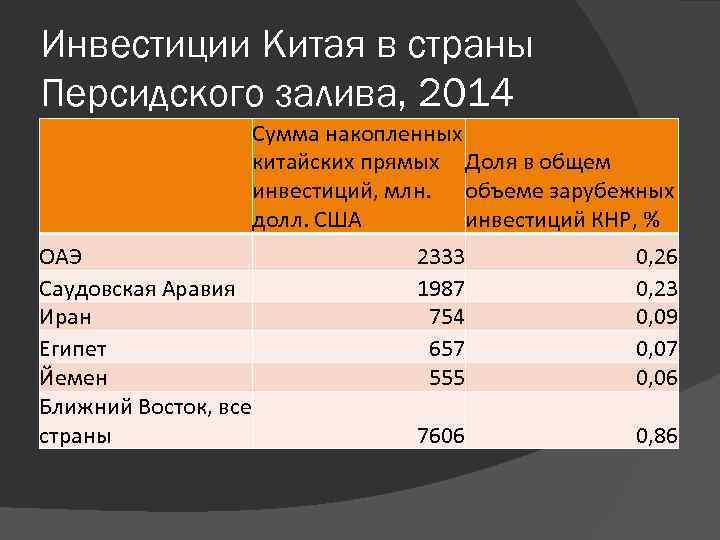 Инвестиции Китая в страны Персидского залива, 2014

| | Сумма накопленных китайских прямых инвестиций, млн. долл. США | Доля в общем объеме зарубежных инвестиций КНР, % |
|---|---|---|
| ОАЭ | 2333 | 0,26 |
| Саудовская Аравия | 1987 | 0,23 |
| Иран | 754 | 0,09 |
| Египет | 657 | 0,07 |
| Йемен | 555 | 0,06 |
| Ближний Восток, все страны | 7606 | 0,86 |